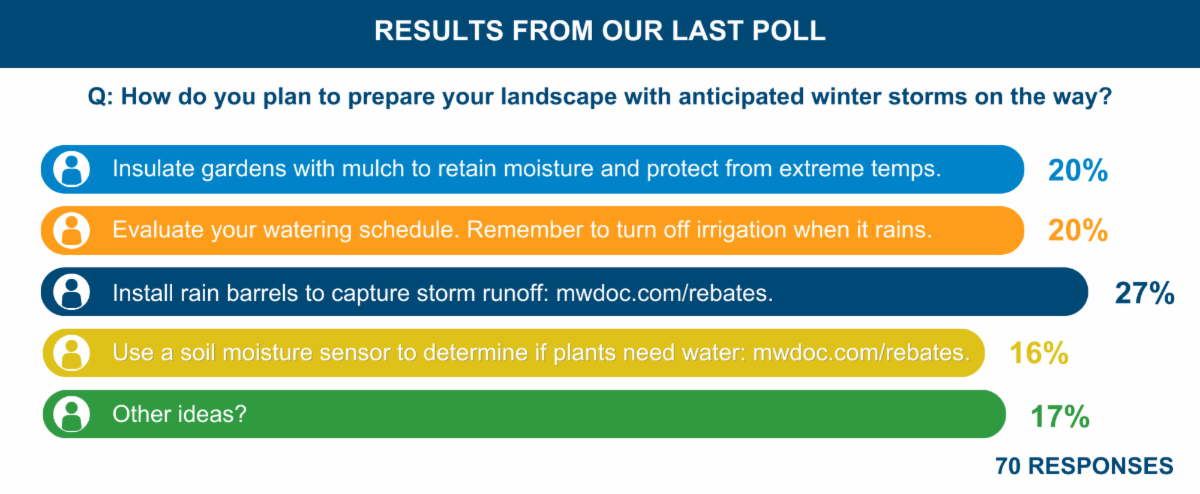 RESULTS FROM OUR LAST POLL

Q: How do you plan to prepare your landscape with anticipated winter storms on the way?

Insulate gardens with mulch to retain moisture and protect from extreme temps. 20%

Evaluate your watering schedule. Remember to turn off irrigation when it rains. 20%

Install rain barrels to capture storm runoff: mwdoc.com/rebates. 27%

Use a soil moisture sensor to determine if plants need water: mwdoc.com/rebates. 16%

Other ideas? 17%

70 RESPONSES